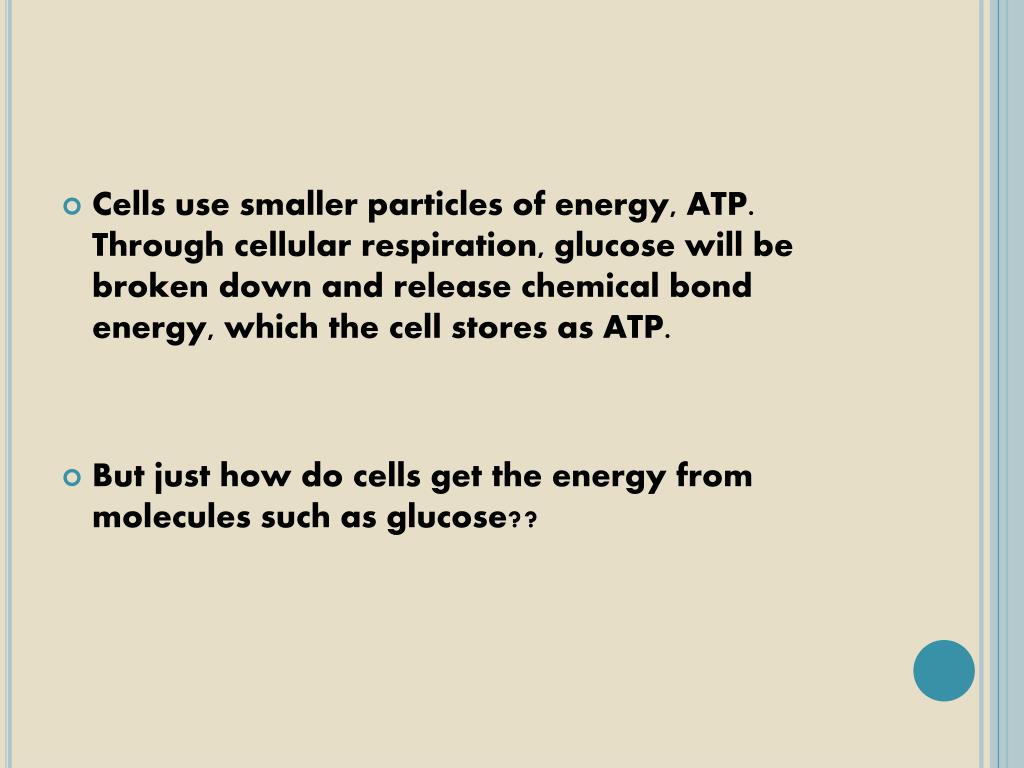 Cells use smaller particles of energy, ATP. Through cellular respiration, glucose will be broken down and release chemical bond energy, which the cell stores as ATP.

But just how do cells get the energy from molecules such as glucose??